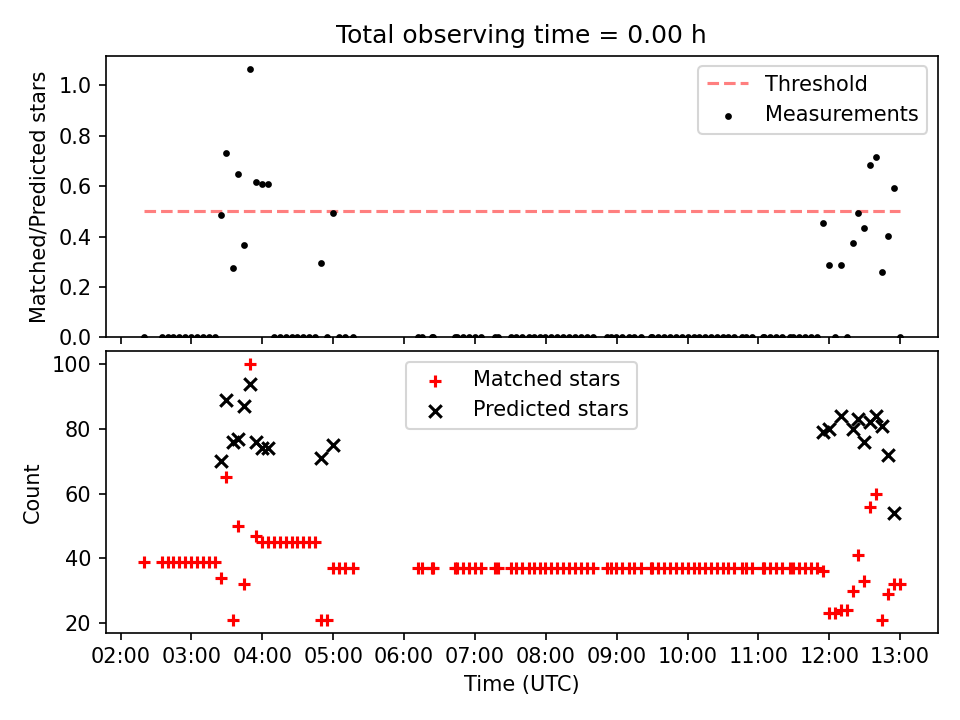 Total observing time = 0.00 h

Matched/Predicted stars

1.0
0.8
0.6
0.4
0.2
0.0

Threshold
Measurements

Count

100
80
60
40
20

Matched stars
Predicted stars

02:00 03:00 04:00 05:00 06:00 07:00 08:00 09:00 10:00 11:00 12:00 13:00

Time (UTC)